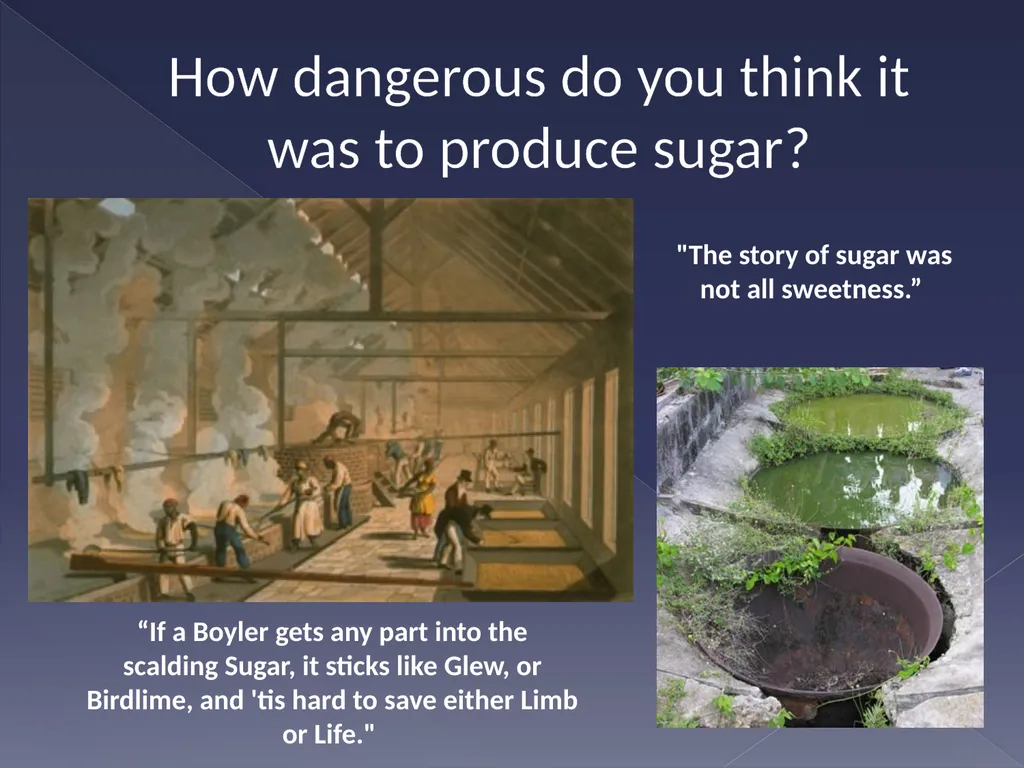 How dangerous do you think it was to produce sugar?

"The story of sugar was not all sweetness."

"If a Boyler gets any part into the scalding Sugar, it sticks like Glew, or Birdlime, and 'tis hard to save either Limb or Life."